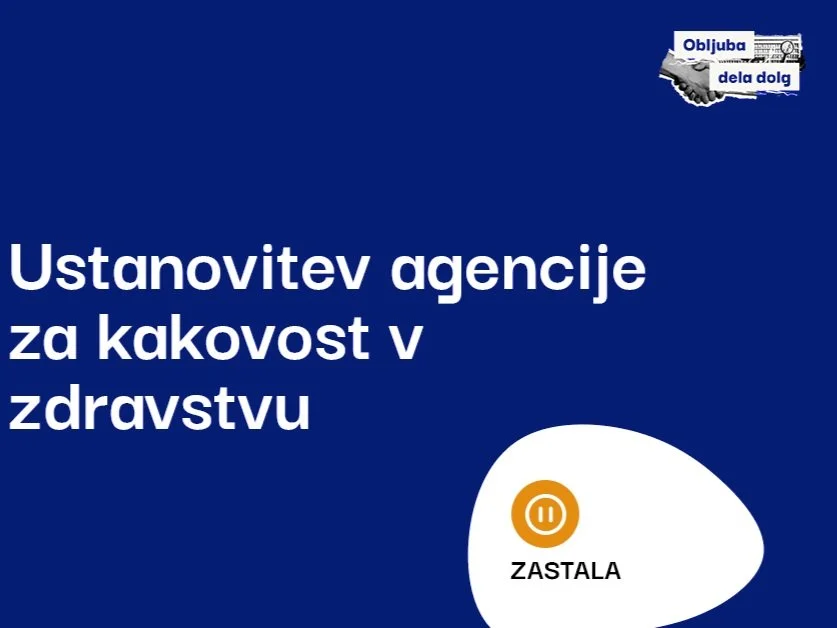 Obljuba
dela dolg

Ustanovitev agencije za kakovost v zdravstvu

ZASTALA